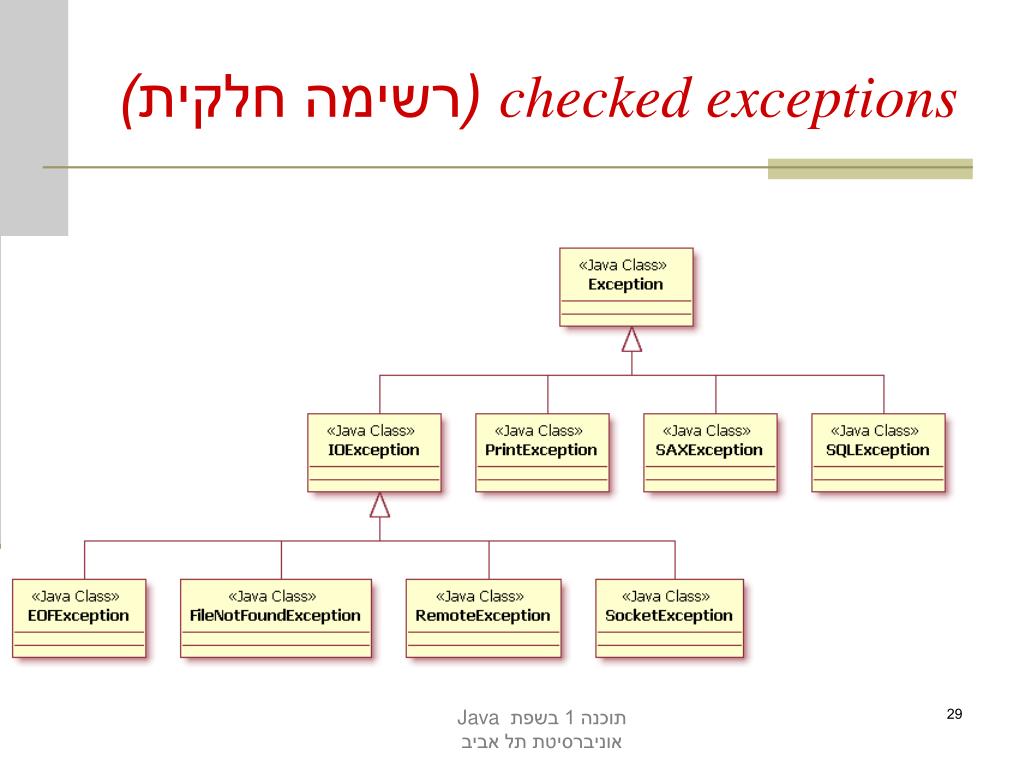 checked exceptions (רשימה חלקית)

«Java Class»
Exception

«Java Class»
IOException

«Java Class»
PrintException

«Java Class»
SAXException

«Java Class»
SQLException

«Java Class»
EOFException

«Java Class»
FileNotFoundException

«Java Class»
RemoteException

«Java Class»
SocketException

תוכנה 1 בשפת Java
אוניברסיטת תל אביב

29